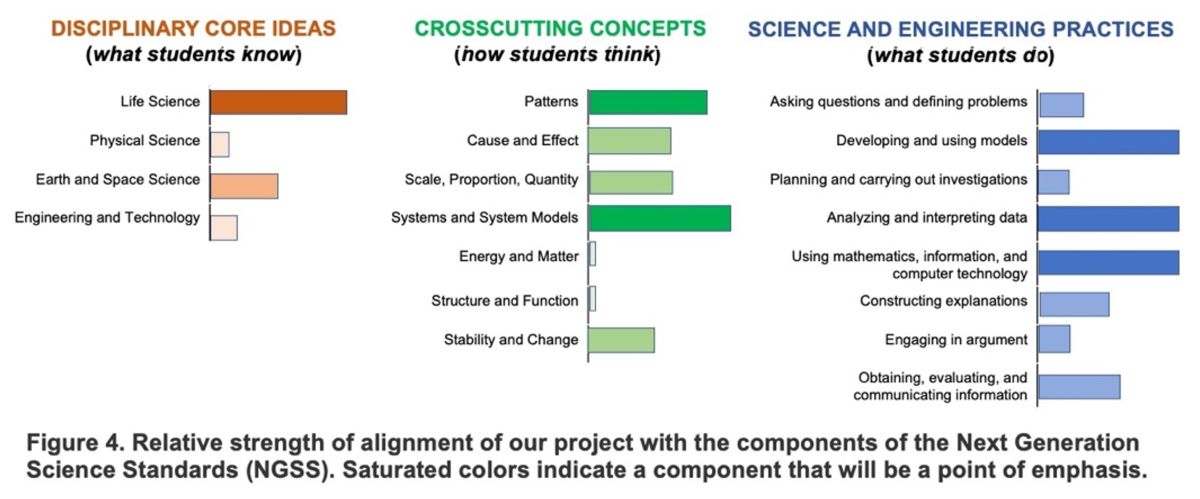 DISCIPLINARY CORE IDEAS
(what students know)

Life Science
Physical Science
Earth and Space Science
Engineering and Technology

CROSSCUTTING CONCEPTS
(how students think)

Patterns
Cause and Effect
Scale, Proportion, Quantity
Systems and System Models
Energy and Matter
Structure and Function
Stability and Change

SCIENCE AND ENGINEERING PRACTICES
(what students do)

Asking questions and defining problems
Developing and using models
Planning and carrying out investigations
Analyzing and interpreting data
Using mathematics, information, and computer technology
Constructing explanations
Engaging in argument
Obtaining, evaluating, and communicating information

Figure 4. Relative strength of alignment of our project with the components of the Next Generation Science Standards (NGSS). Saturated colors indicate a component that will be a point of emphasis.